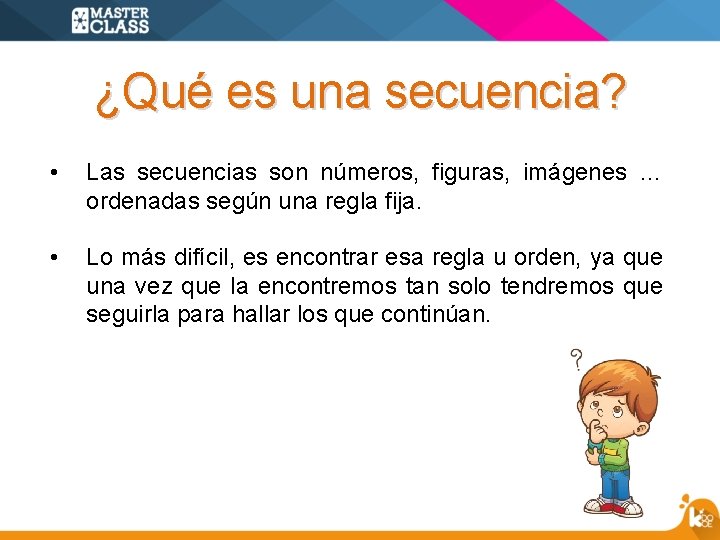 MASTER CLASS

¿Qué es una secuencia?

• Las secuencias son números, figuras, imágenes ... ordenadas según una regla fija.

• Lo más difícil, es encontrar esa regla u orden, ya que una vez que la encontremos tan solo tendremos que seguirla para hallar los que continúan.

?